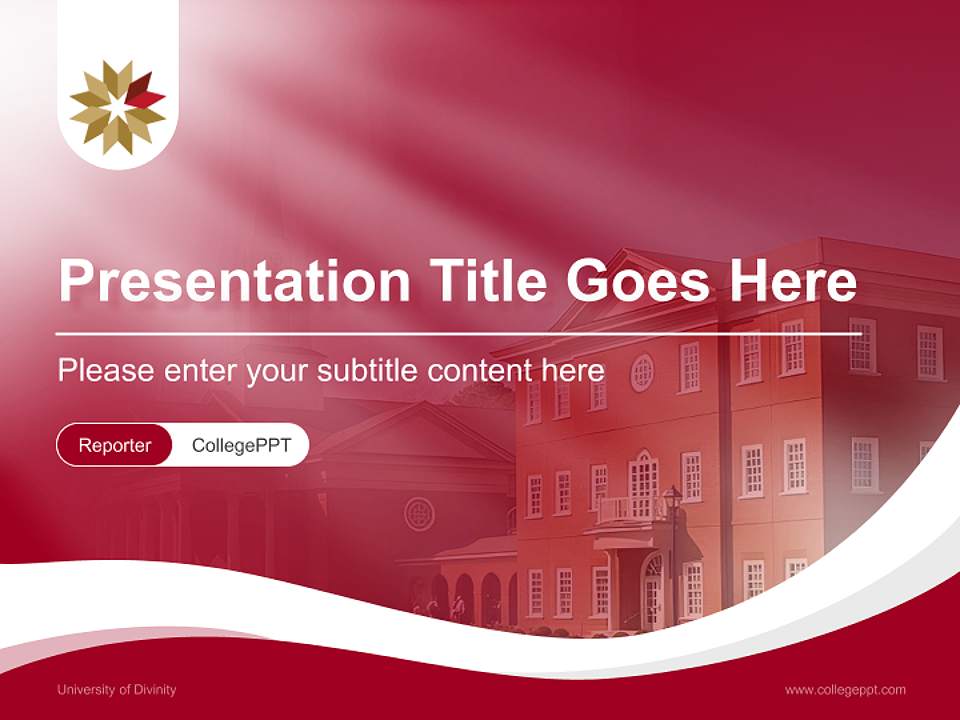 Presentation Title Goes Here

Please enter your subtitle content here

Reporter CollegePPT

University of Divinity

www.collegeppt.com